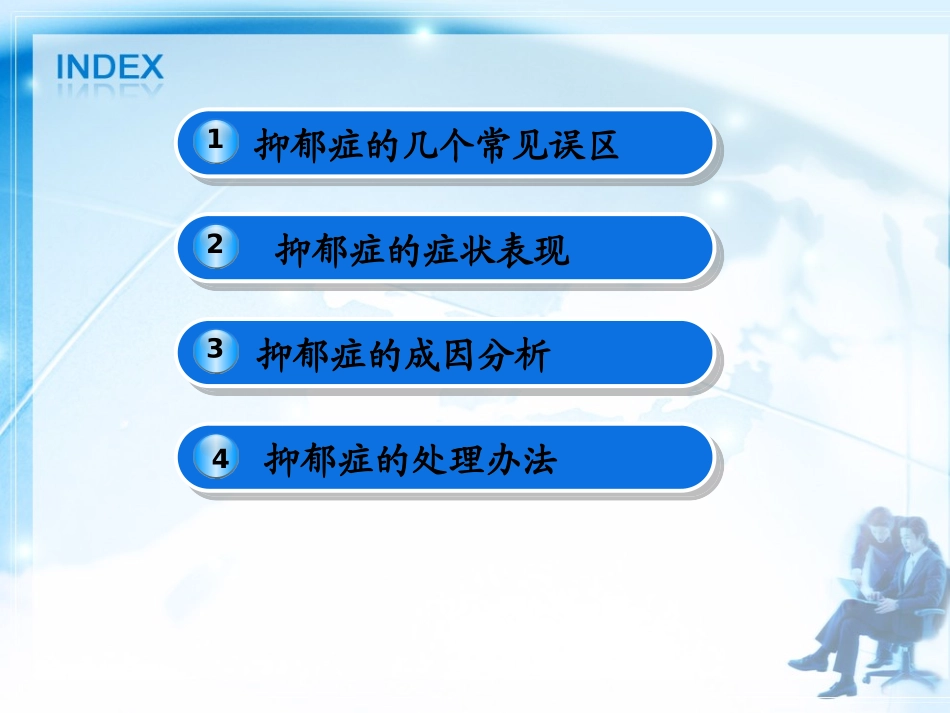 INDEX

1 抑郁症的几个常见误区

2 抑郁症的症状表现

3 抑郁症的成因分析

4 抑郁症的处理办法